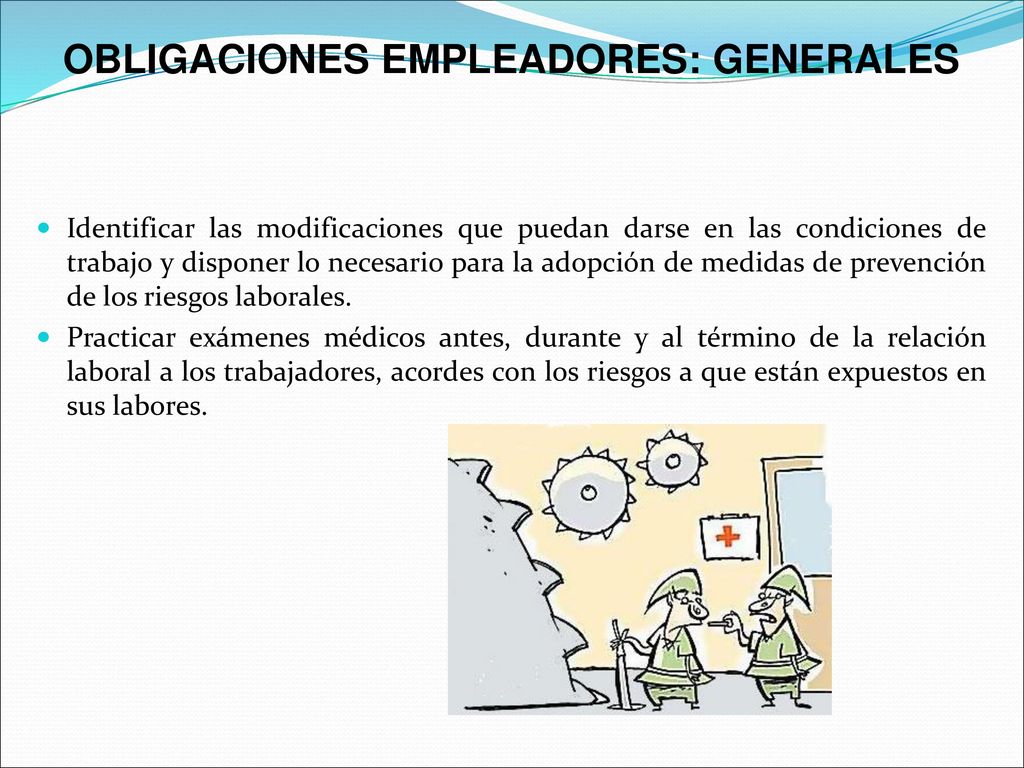 OBLIGACIONES EMPLEADORES: GENERALES

Identificar las modificaciones que puedan darse en las condiciones de trabajo y disponer lo necesario para la adopción de medidas de prevención de los riesgos laborales.

Practicar exámenes médicos antes, durante y al término de la relación laboral a los trabajadores, acordes con los riesgos a que están expuestos en sus labores.